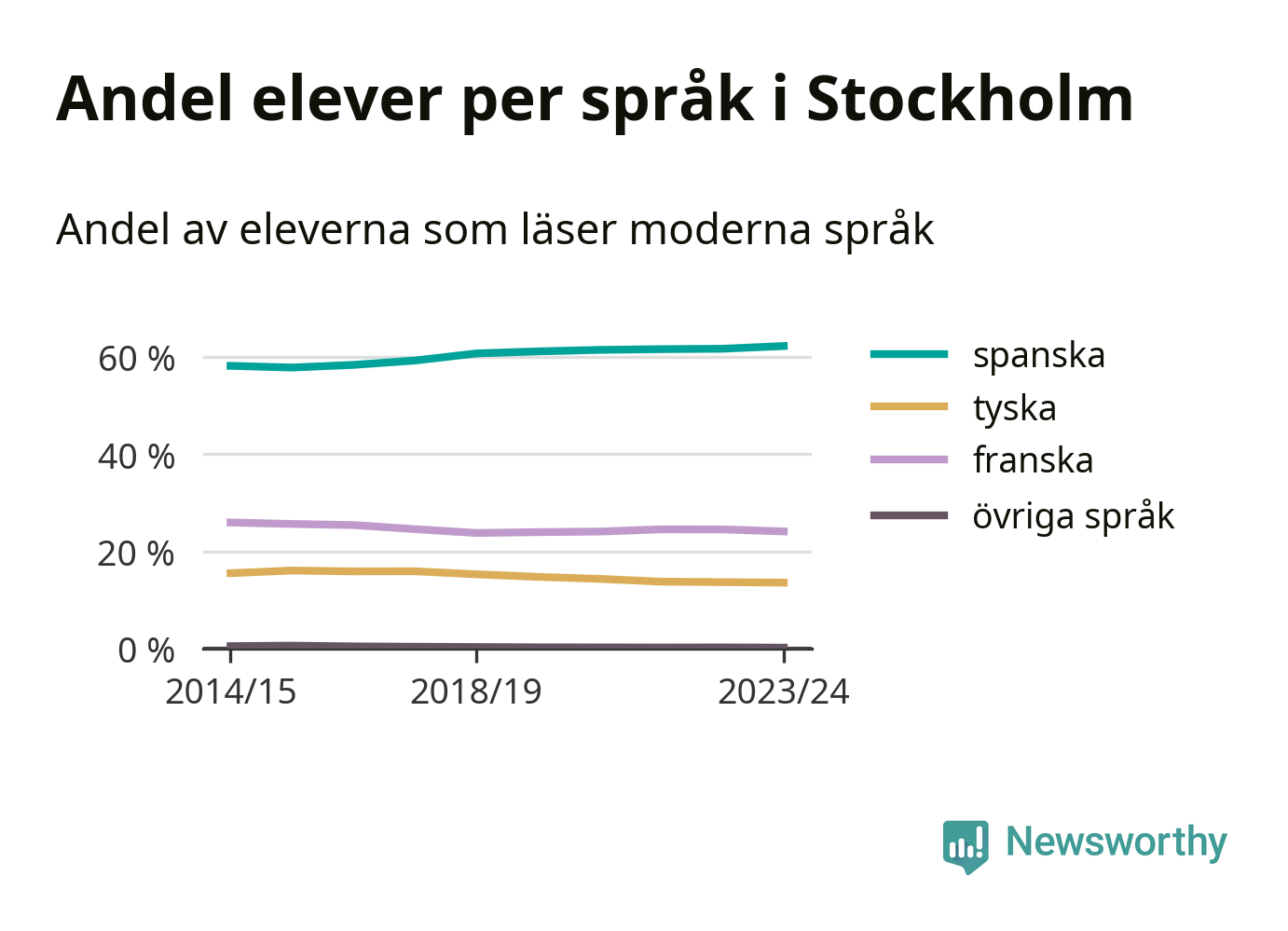 Andel elever per språk i Stockholm

Andel av eleverna som läser moderna språk

60 %
40 %
20 %
0 %

2014/15
2018/19
2023/24

spanska
tyska
franska
övriga språk

Newsworthy